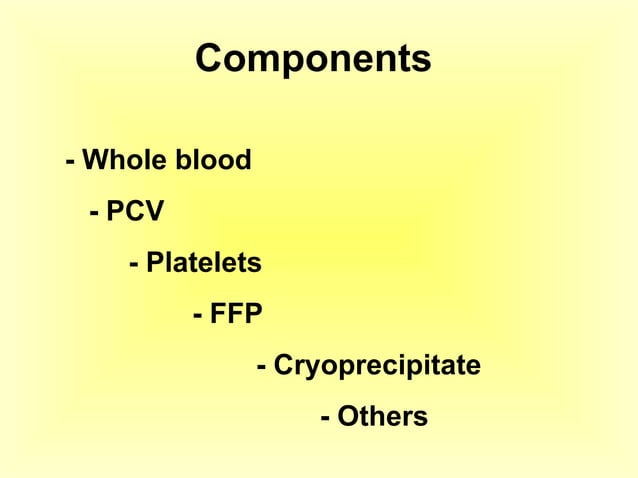 Components

- Whole blood

- PCV

- Platelets

- FFP

- Cryoprecipitate

- Others